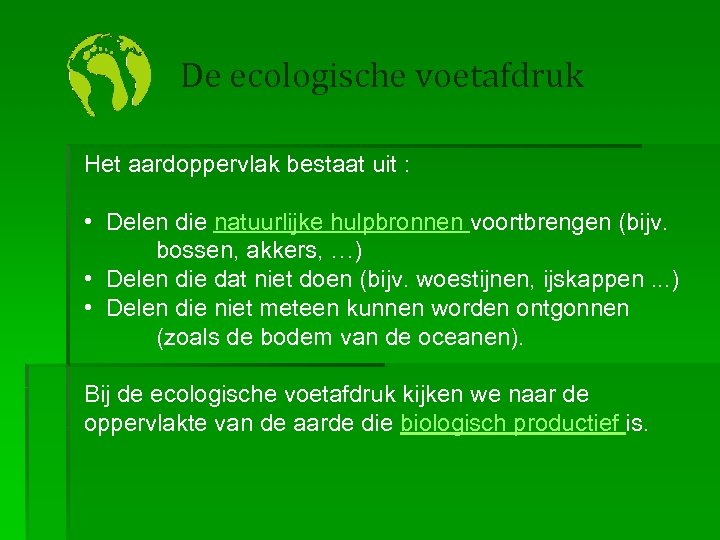 De ecologische voetafdruk

Het aardoppervlak bestaat uit :

• Delen die natuurlijke hulpbronnen voortbrengen (bijv. bossen, akkers, …)
• Delen die dat niet doen (bijv. woestijnen, ijskappen ...)
• Delen die niet meteen kunnen worden ontgonnen (zoals de bodem van de oceanen).

Bij de ecologische voetafdruk kijken we naar de oppervlakte van de aarde die biologisch productief is.